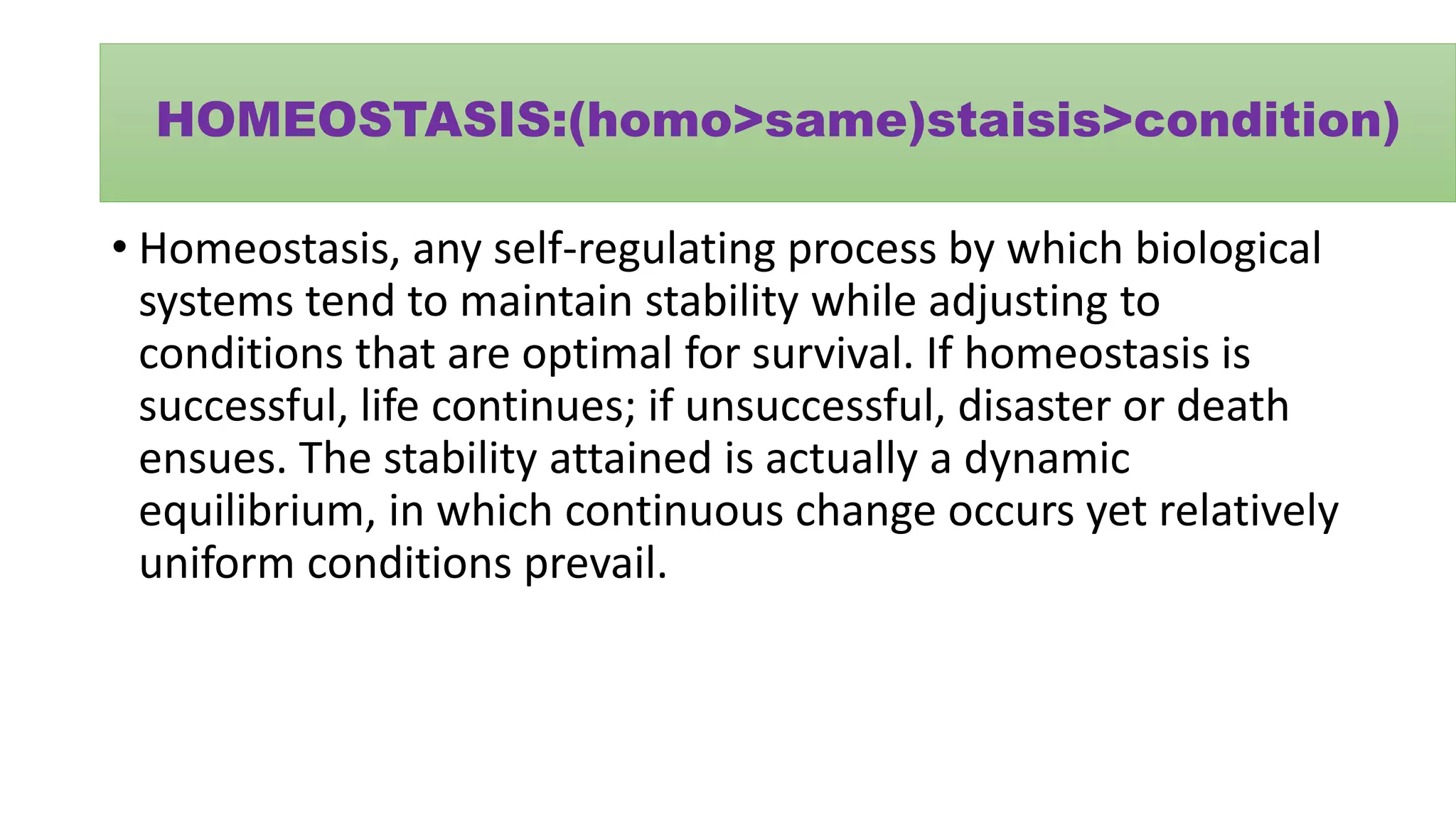 HOMEOSTASIS:(homo>same)staisis>condition)

• Homeostasis, any self-regulating process by which biological systems tend to maintain stability while adjusting to conditions that are optimal for survival. If homeostasis is successful, life continues; if unsuccessful, disaster or death ensues. The stability attained is actually a dynamic equilibrium, in which continuous change occurs yet relatively uniform conditions prevail.